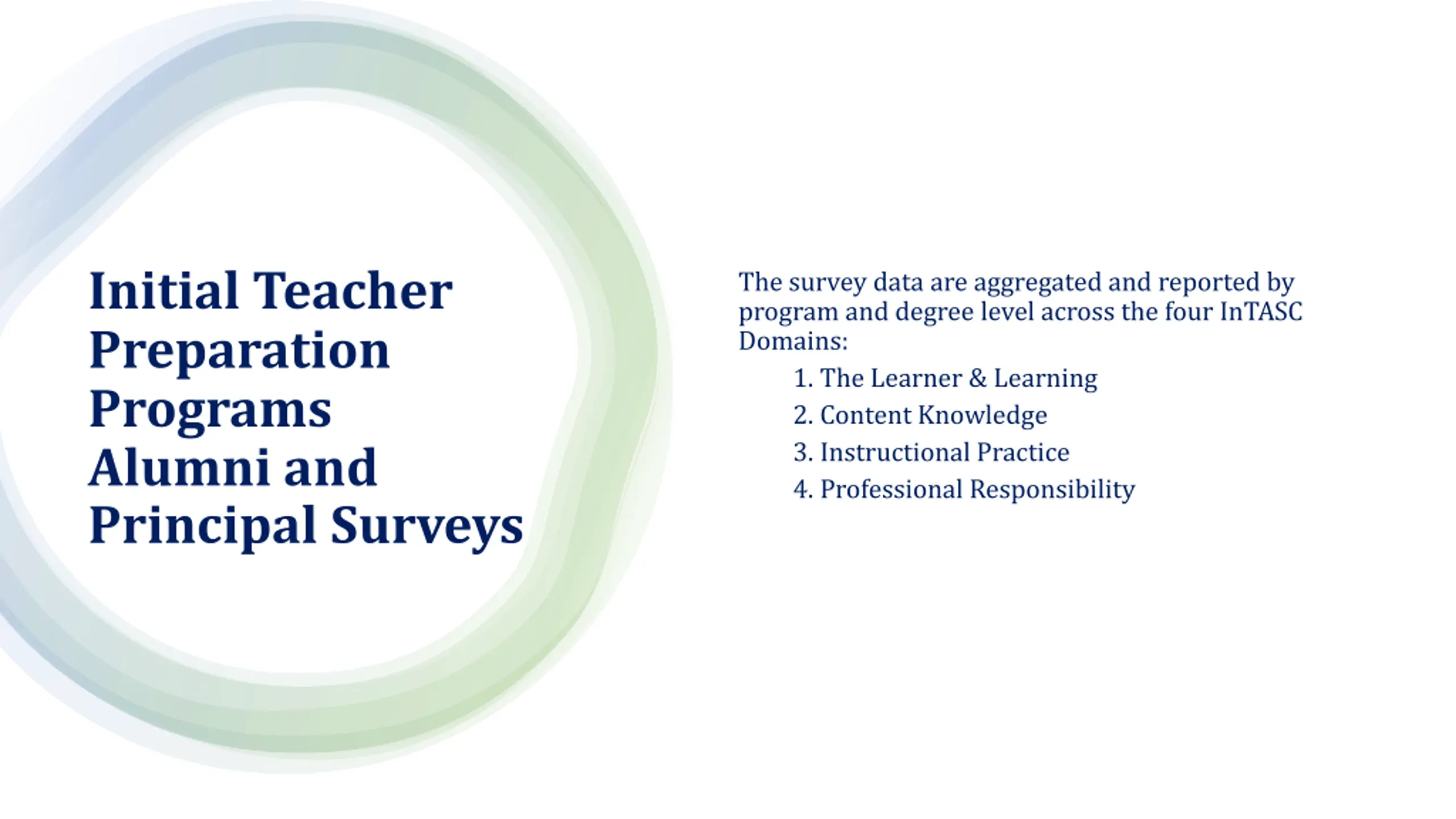 Initial Teacher Preparation Programs Alumni and Principal Surveys

The survey data are aggregated and reported by program and degree level across the four InTASC Domains:

1. The Learner & Learning
2. Content Knowledge
3. Instructional Practice
4. Professional Responsibility